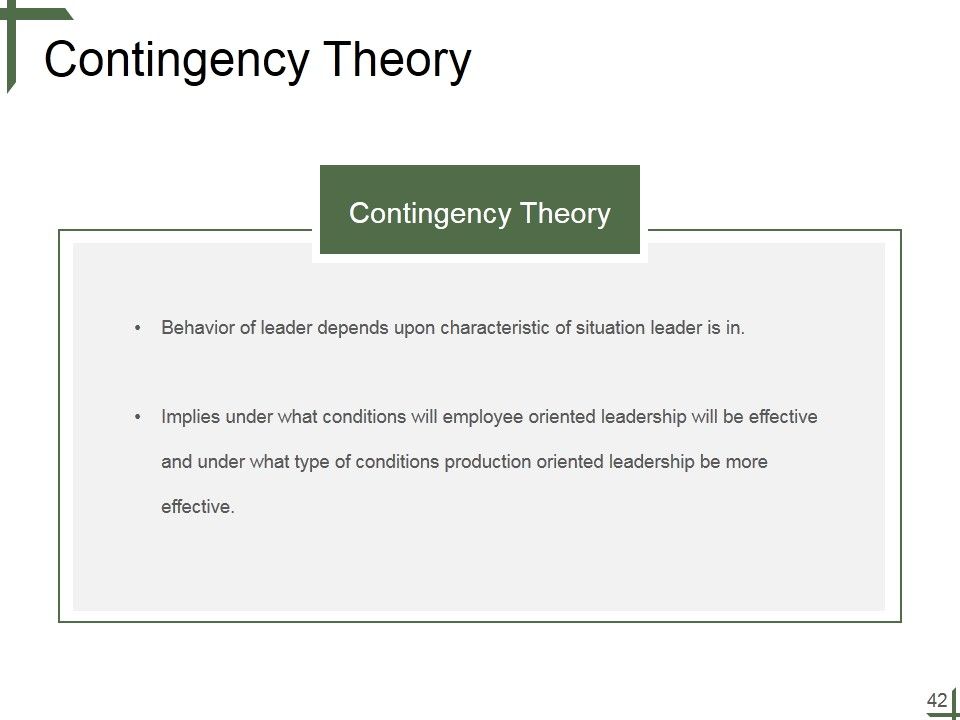 Contingency Theory

Contingency Theory

• Behavior of leader depends upon characteristic of situation leader is in.

• Implies under what conditions will employee oriented leadership will be effective and under what type of conditions production oriented leadership be more effective.

42